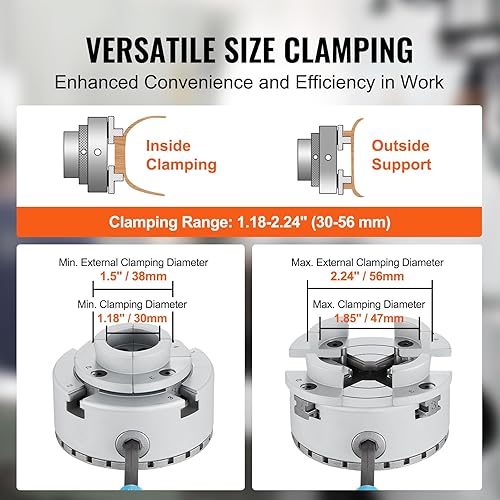 VERSATILE SIZE CLAMPING
Enhanced Convenience and Efficiency in Work

Inside Clamping

Outside Support

Clamping Range: 1.18-2.24" (30-56 mm)

Min. External Clamping Diameter
1.5" / 38mm
Min. Clamping Diameter
1.18" / 30mm

Max. External Clamping Diameter
2.24" / 56mm
Max. Clamping Diameter
1.85" / 47mm